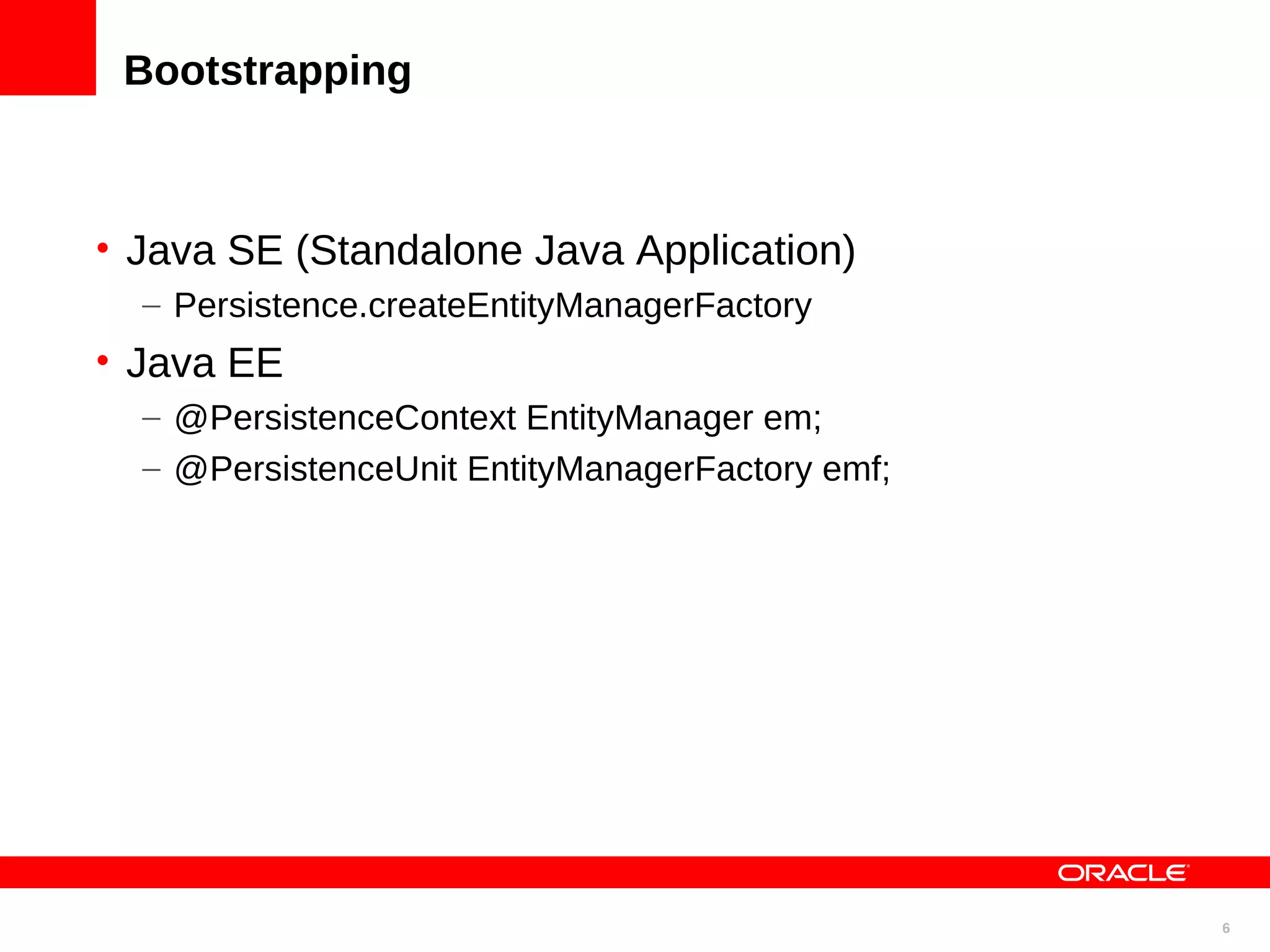 Bootstrapping

• Java SE (Standalone Java Application)
  – Persistence.createEntityManagerFactory
• Java EE
  – @PersistenceContext EntityManager em;
  – @PersistenceUnit EntityManagerFactory emf;

ORACLE

6